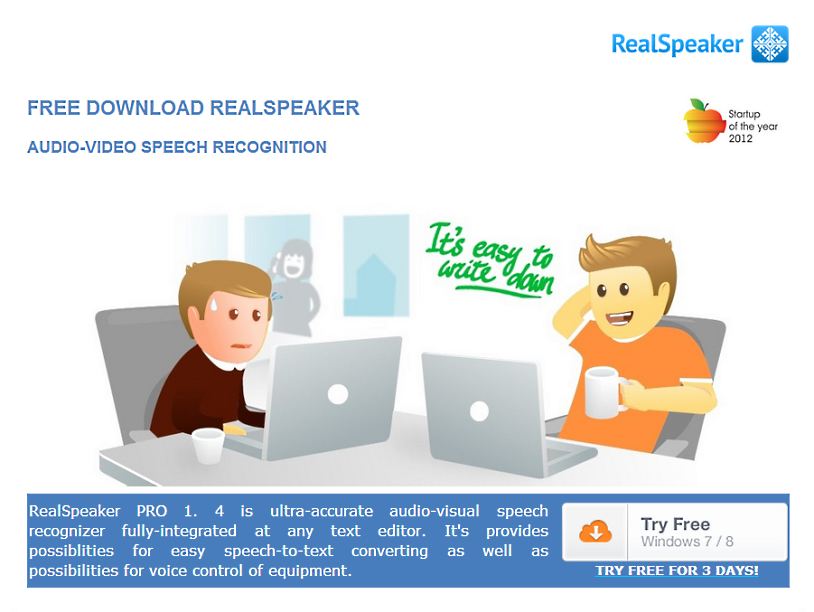 RealSpeaker

FREE DOWNLOAD REALSPEAKER

AUDIO-VIDEO SPEECH RECOGNITION

Startup of the year 2012

It's easy to write down

RealSpeaker PRO 1. 4 is ultra-accurate audio-visual speech recognizer fully-integrated at any text editor. It's provides possiblities for easy speech-to-text converting as well as possibilities for voice control of equipment.

Try Free
Windows 7 / 8

TRY FREE FOR 3 DAYS!